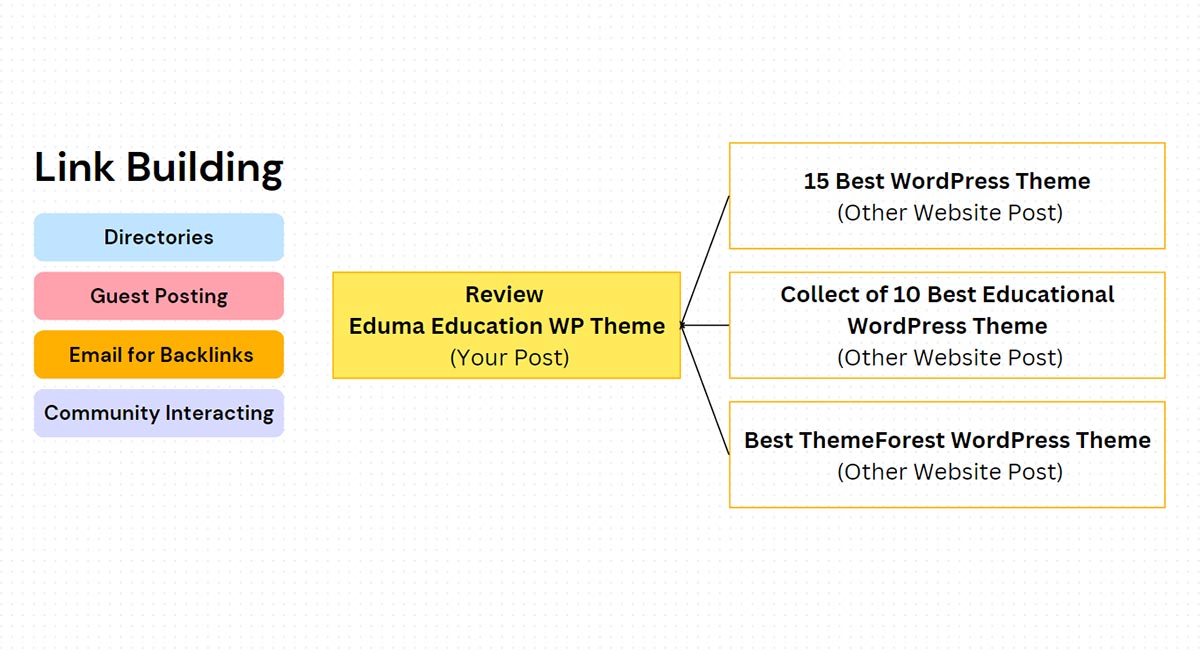 Link Building

Directories

Guest Posting

Email for Backlinks

Community Interacting

Review
Eduma Education WP Theme
(Your Post)

15 Best WordPress Theme
(Other Website Post)

Collect of 10 Best Educational WordPress Theme
(Other Website Post)

Best ThemeForest WordPress Theme
(Other Website Post)